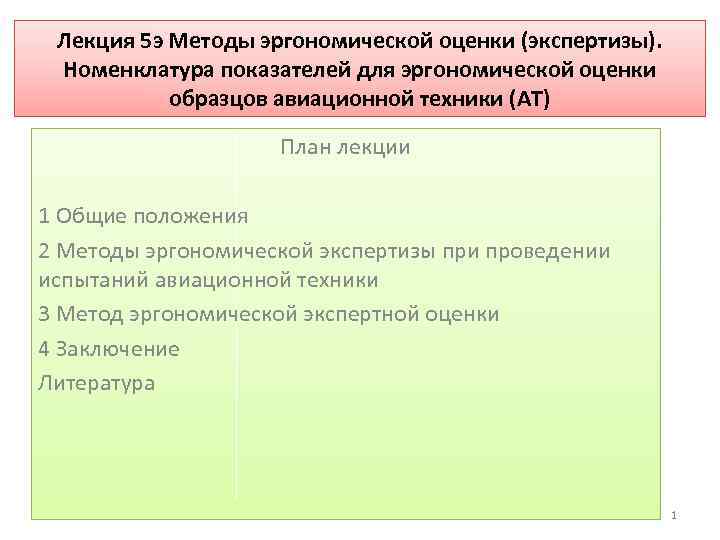 Лекция 5э Методы эргономической оценки (экспертизы). Номенклатура показателей для эргономической оценки образцов авиационной техники (АТ)

План лекции

1 Общие положения

2 Методы эргономической экспертизы при проведении испытаний авиационной техники

3 Метод эргономической экспертной оценки

4 Заключение

Литература

1